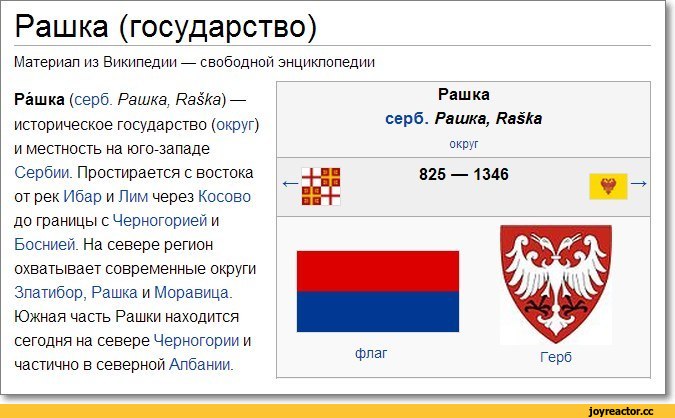 Рашка (государство)

Материал из Википедии — свободной энциклопедии

Ра́шка (серб. Рашка, Raška) — историческое государство (округ) и местность на юго-западе Сербии. Простирается с востока от рек Ибар и Лим через Косово до границы с Черногорией и Боснией. На севере регион охватывает современные округи Златибор, Рашка и Моравица. Южная часть Рашки находится сегодня на севере Черногории и частично в северной Албании.

Рашка
серб. Рашка, Raška
округ

← 825 — 1346 →

флаг

Герб

joyreactor.cc